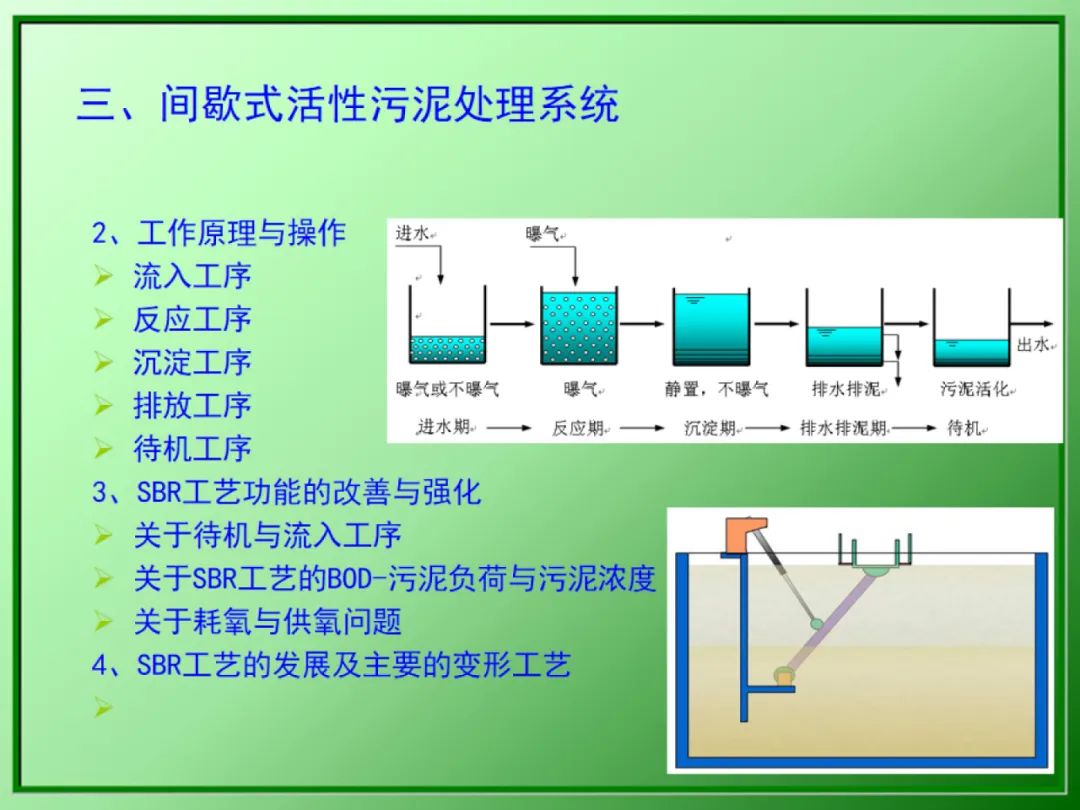 三、间歇式活性污泥处理系统

2、工作原理与操作
➢ 流入工序
➢ 反应工序
➢ 沉淀工序
➢ 排放工序
➢ 待机工序
3、SBR工艺功能的改善与强化
➢ 关于待机与流入工序
➢ 关于SBR工艺的BOD-污泥负荷与污泥浓度
➢ 关于耗氧与供氧问题
4、SBR工艺的发展及主要的变形工艺
➢

进水 曝气 出水
曝气或不曝气 曝气 静置，不曝气 排水排泥 污泥活化
进水期 → 反应期 → 沉淀期 → 排水排泥期 → 待机